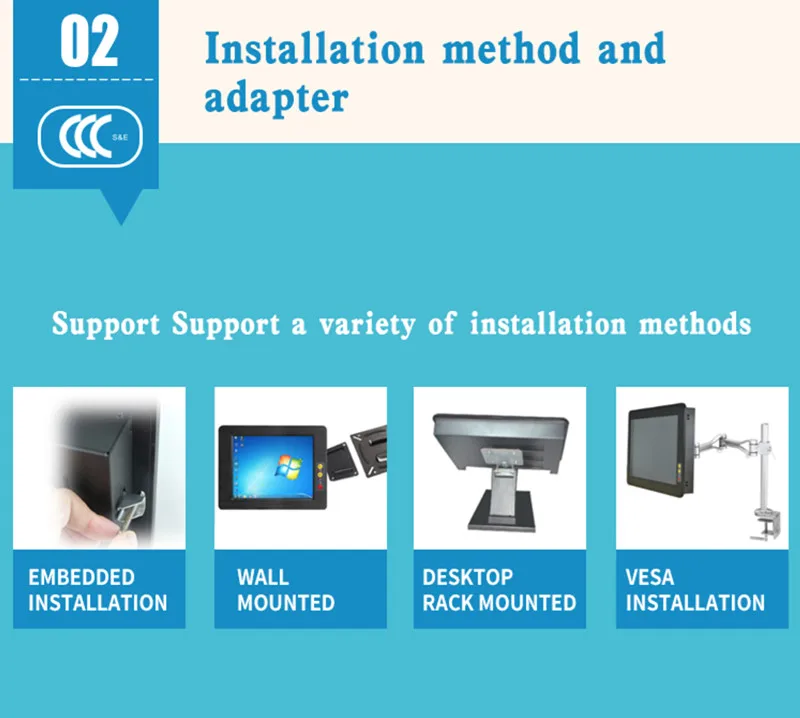 02

CCC S&E

Installation method and adapter

Support Support a variety of installation methods

EMBEDDED INSTALLATION

WALL MOUNTED

DESKTOP RACK MOUNTED

VESA INSTALLATION